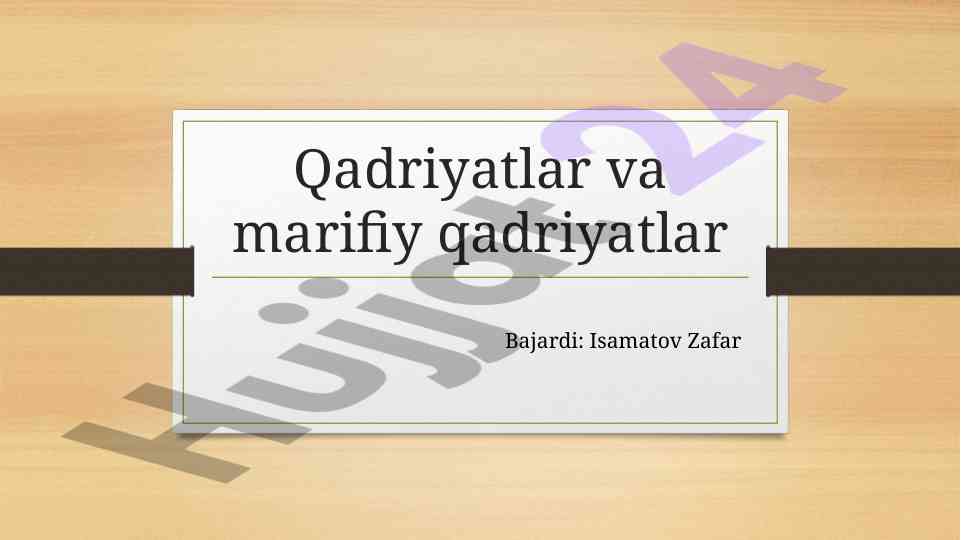 Qadriyatlar va marifiy qadriyatlar

Bajardi: Isamatov Zafar

Hujjat24